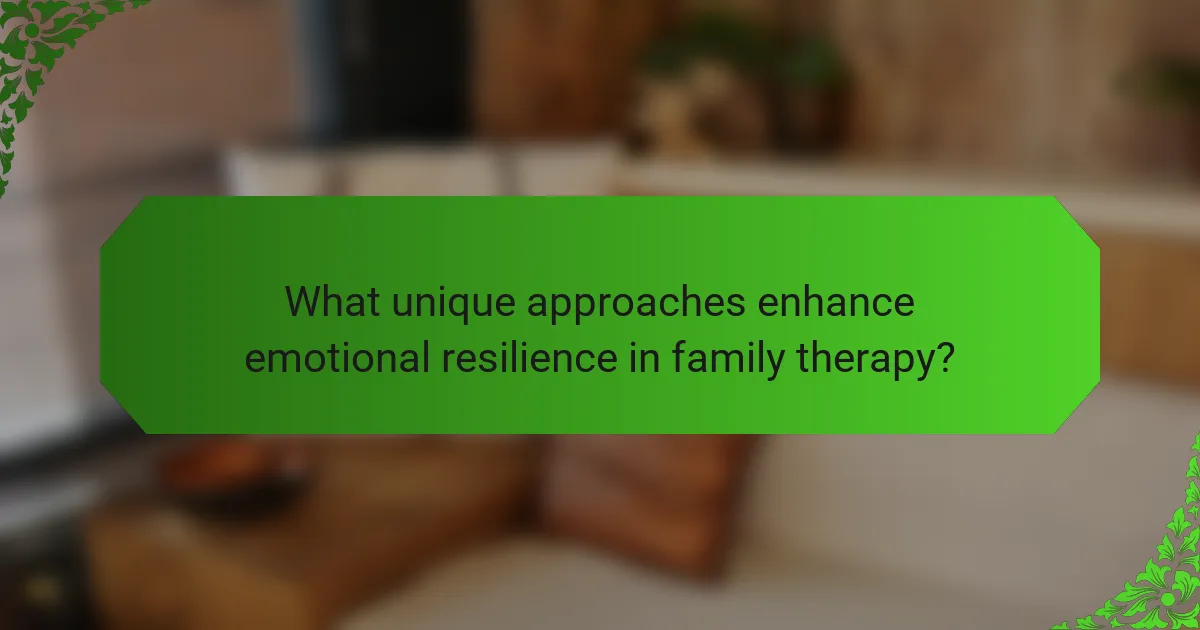 What unique approaches enhance emotional resilience in family therapy?